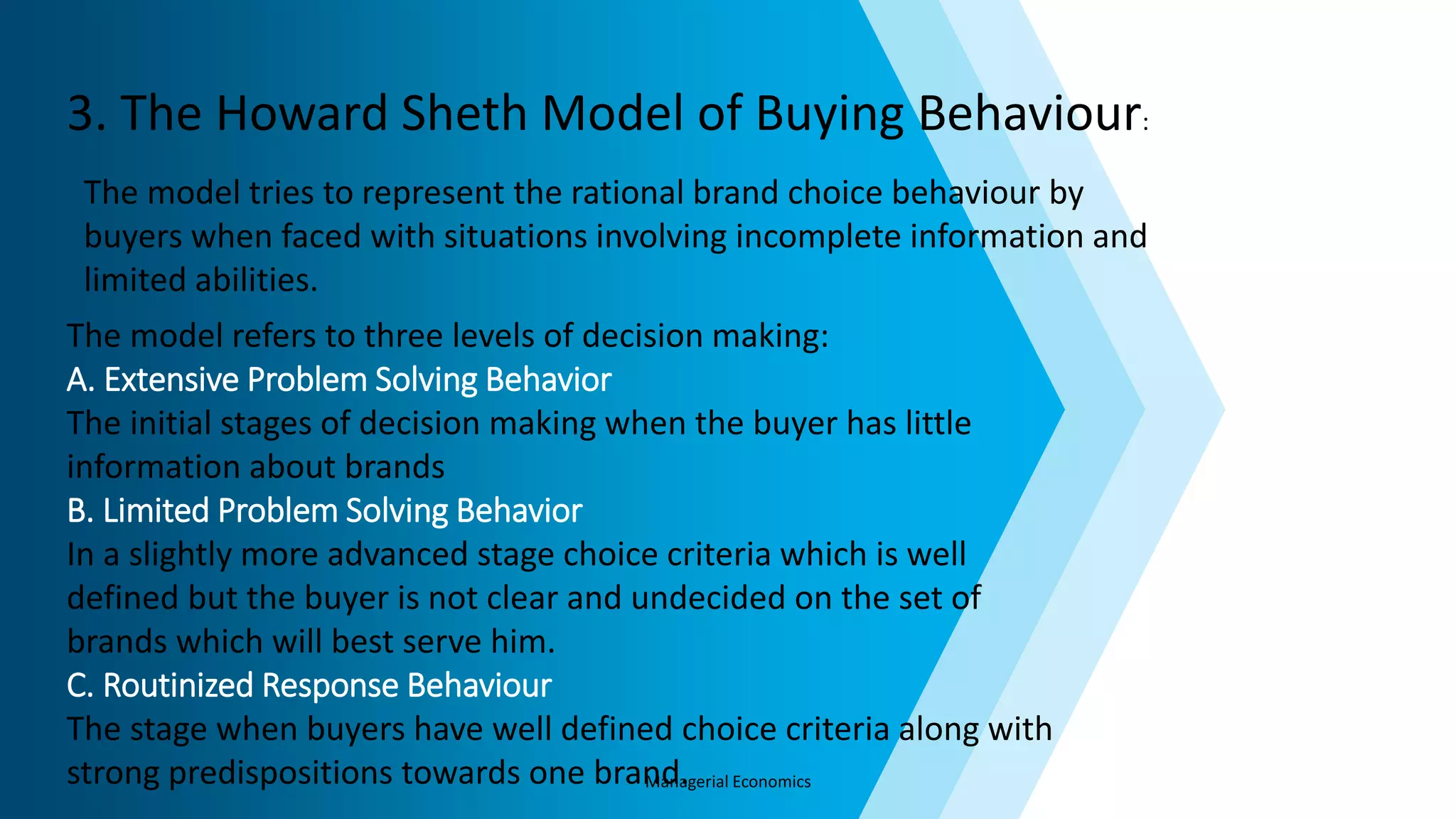 3. The Howard Sheth Model of Buying Behaviour:

The model tries to represent the rational brand choice behaviour by buyers when faced with situations involving incomplete information and limited abilities.

The model refers to three levels of decision making:
A. Extensive Problem Solving Behavior
The initial stages of decision making when the buyer has little information about brands
B. Limited Problem Solving Behavior
In a slightly more advanced stage choice criteria which is well defined but the buyer is not clear and undecided on the set of brands which will best serve him.
C. Routinized Response Behaviour
The stage when buyers have well defined choice criteria along with strong predispositions towards one brand.

Managerial Economics